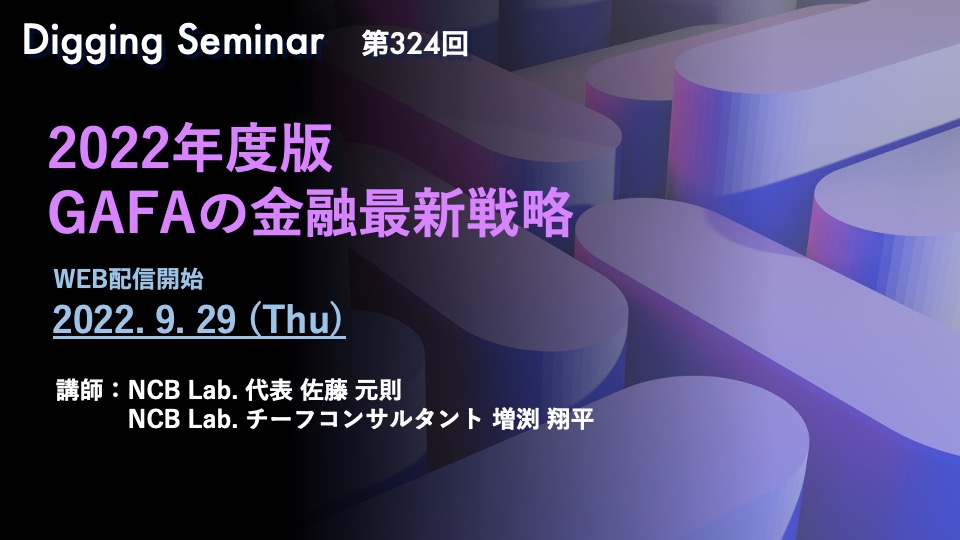 Digging Seminar 第324回

2022年度版
GAFAの金融最新戦略

WEB配信開始
2022. 9. 29 (Thu)

講師：NCB Lab. 代表 佐藤 元則
NCB Lab. チーフコンサルタント 増渕 翔平